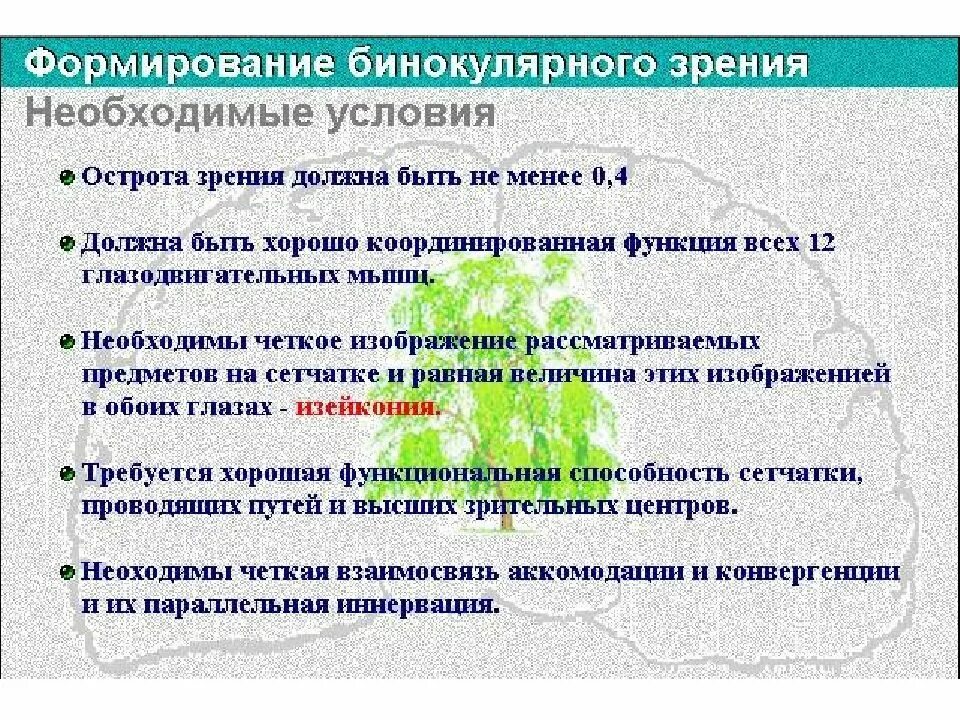 Формирование бинокулярного зрения

Необходимые условия

Острота зрения должна быть не менее 0,4

Должна быть хорошо координированная функция всех 12 глазодвигательных мышц.

Необходимы четкое изображение рассматриваемых предметов на сетчатке и равная величина этих изображенией в обоих глазах - изейкония.

Требуется хорошая функциональная способность сетчатки, проводящих путей и высших зрительных центров.

Неоходимы четкая взаимосвязь аккомодации и конвергенции и их параллельная иннервация.